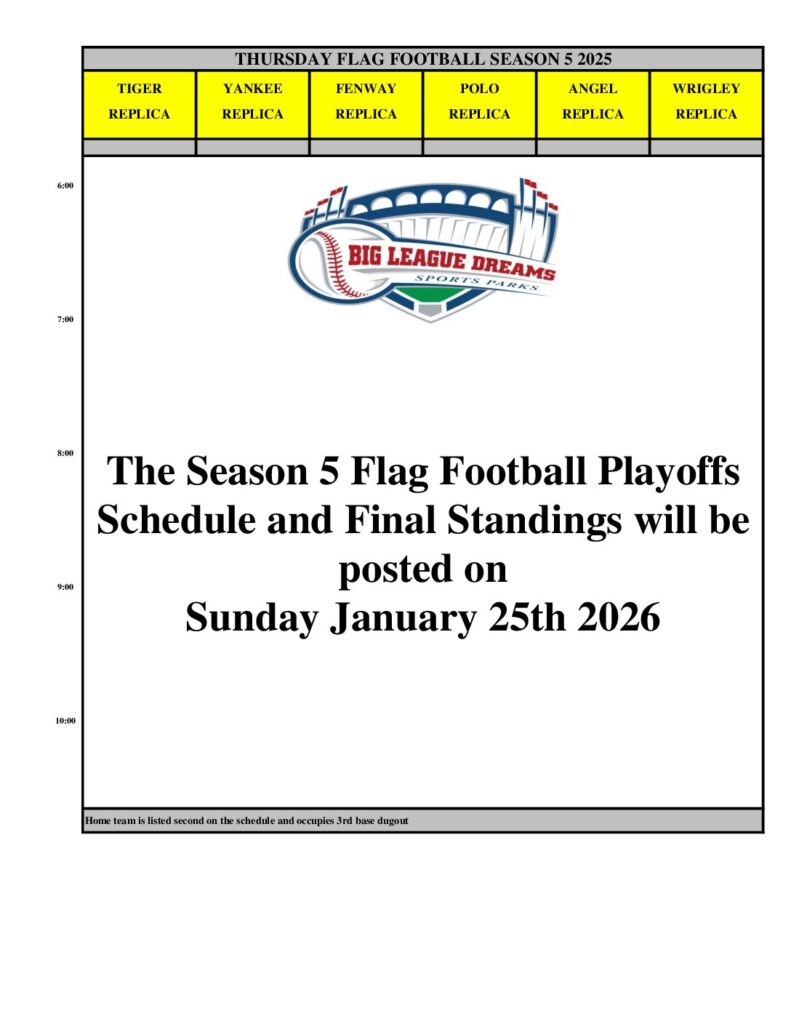 THURSDAY FLAG FOOTBALL SEASON 5 2025

| TIGER REPLICA | YANKEE REPLICA | FENWAY REPLICA | POLO REPLICA | ANGEL REPLICA | WRIGLEY REPLICA |
|---|---|---|---|---|---|

6:00

BIG LEAGUE DREAMS
SPORTS PARKS

7:00

8:00

The Season 5 Flag Football Playoffs Schedule and Final Standings will be posted on
Sunday January 25th 2026

9:00

10:00

Home team is listed second on the schedule and occupies 3rd base dugout